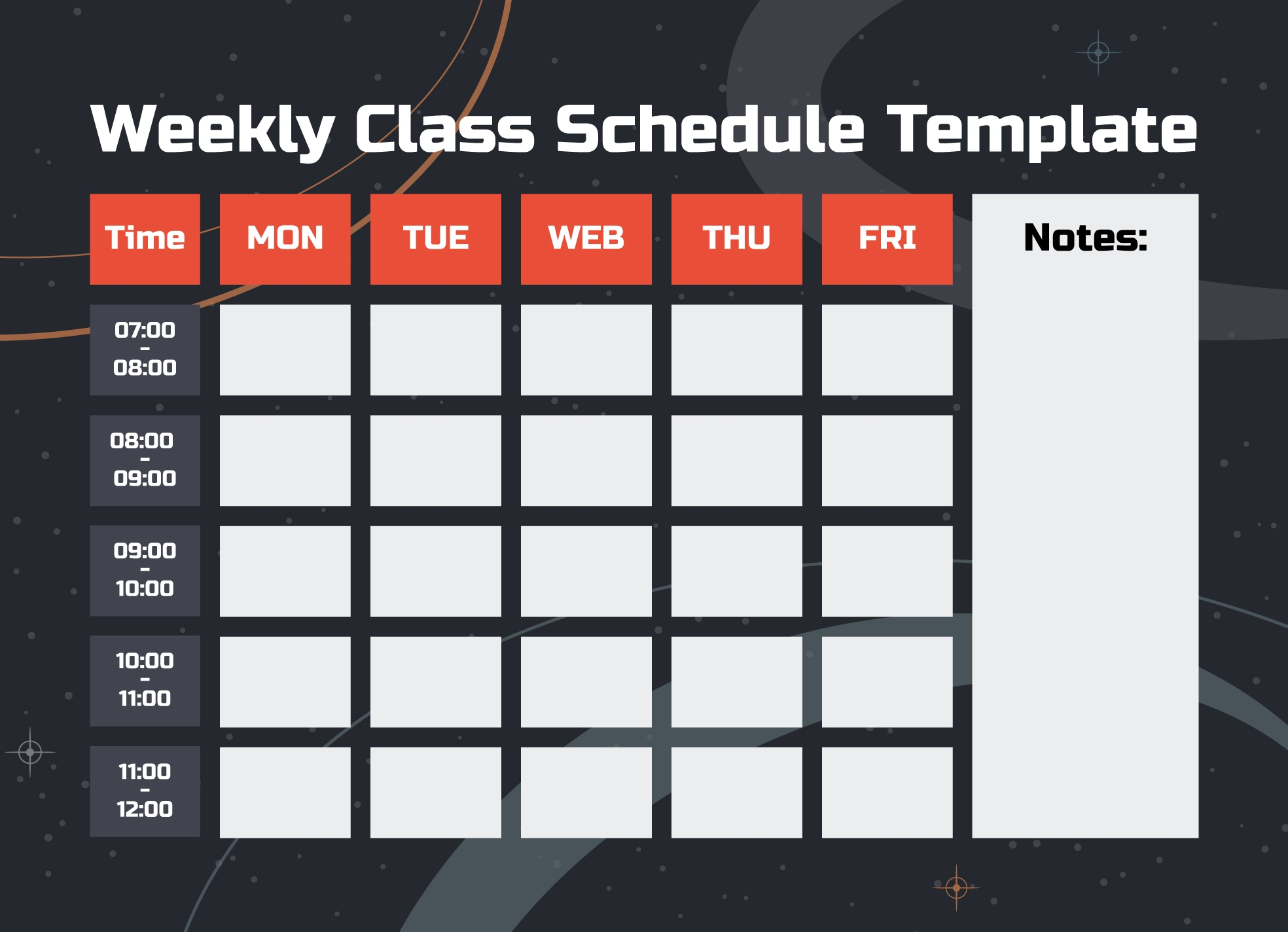 Weekly Class Schedule Template

| Time | MON | TUE | WEB | THU | FRI |
|---|---|---|---|---|---|
| 07:00 - 08:00 | | | | | |
| 08:00 - 09:00 | | | | | |
| 09:00 - 10:00 | | | | | |
| 10:00 - 11:00 | | | | | |
| 11:00 - 12:00 | | | | | |

Notes: